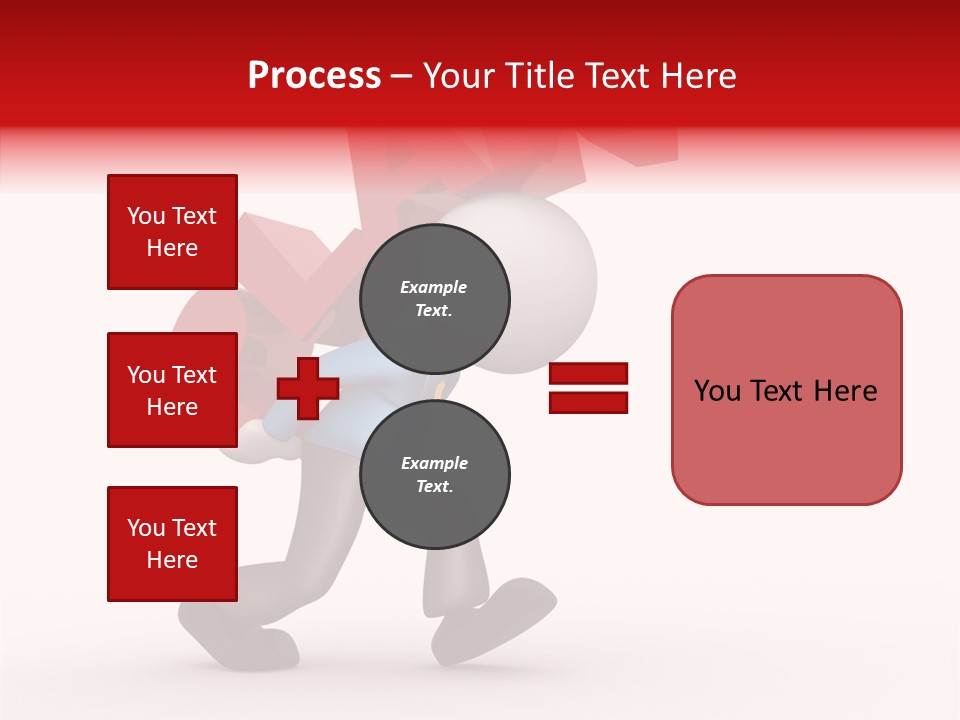 Process – Your Title Text Here

You Text Here

You Text Here

You Text Here

Example Text.

Example Text.

You Text Here